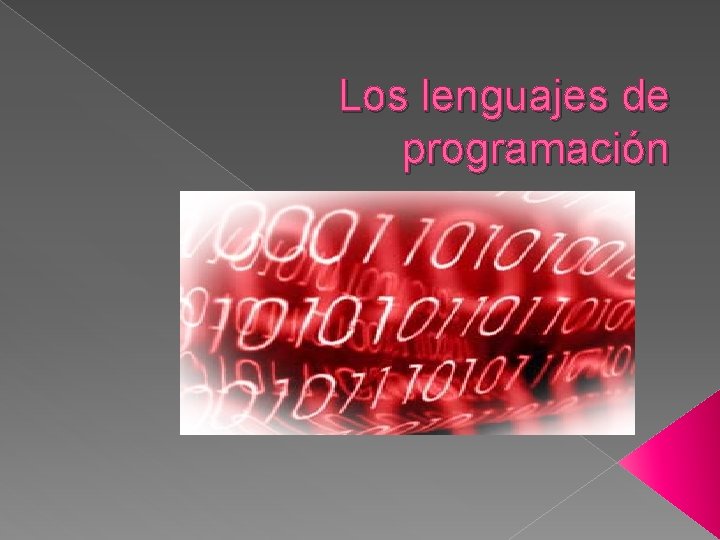 Los lenguajes de programación